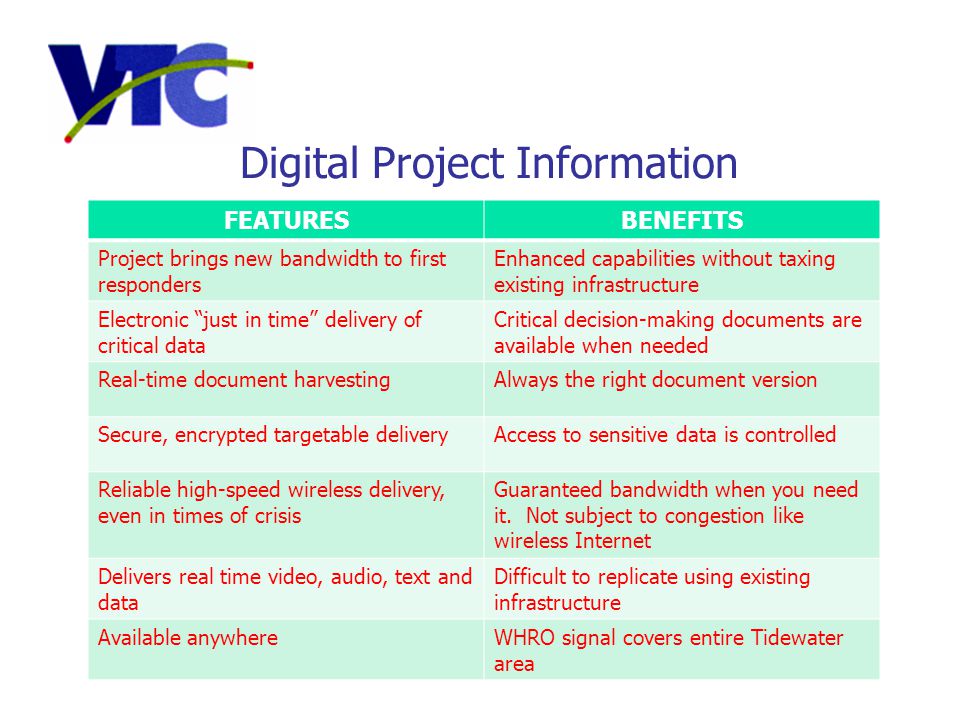 VTC

Digital Project Information

| FEATURES | BENEFITS |
|---|---|
| Project brings new bandwidth to first responders | Enhanced capabilities without taxing existing infrastructure |
| Electronic “just in time” delivery of critical data | Critical decision-making documents are available when needed |
| Real-time document harvesting | Always the right document version |
| Secure, encrypted targetable delivery | Access to sensitive data is controlled |
| Reliable high-speed wireless delivery, even in times of crisis | Guaranteed bandwidth when you need it. Not subject to congestion like wireless Internet |
| Delivers real time video, audio, text and data | Difficult to replicate using existing infrastructure |
| Available anywhere | WHRO signal covers entire Tidewater area |